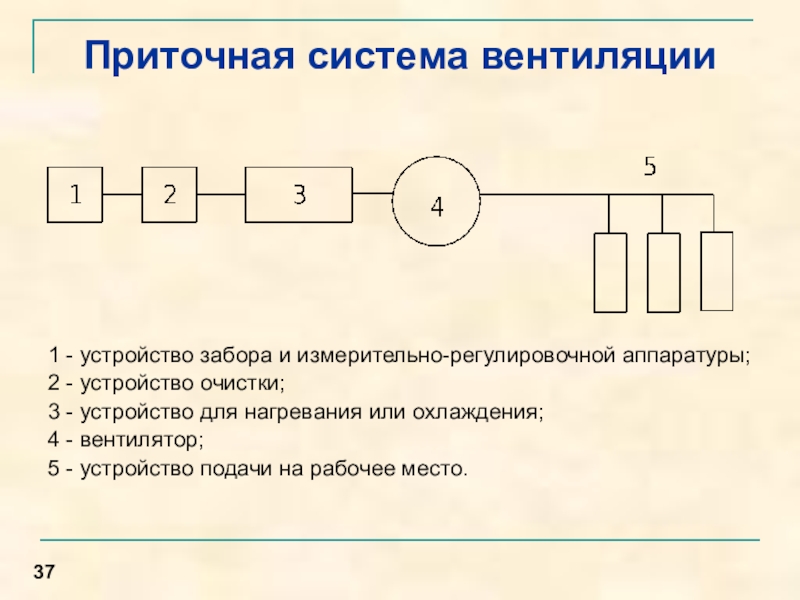 Приточная система вентиляции

1

2

3

4

5

1 - устройство забора и измерительно-регулировочной аппаратуры;
2 - устройство очистки;
3 - устройство для нагревания или охлаждения;
4 - вентилятор;
5 - устройство подачи на рабочее место.

37